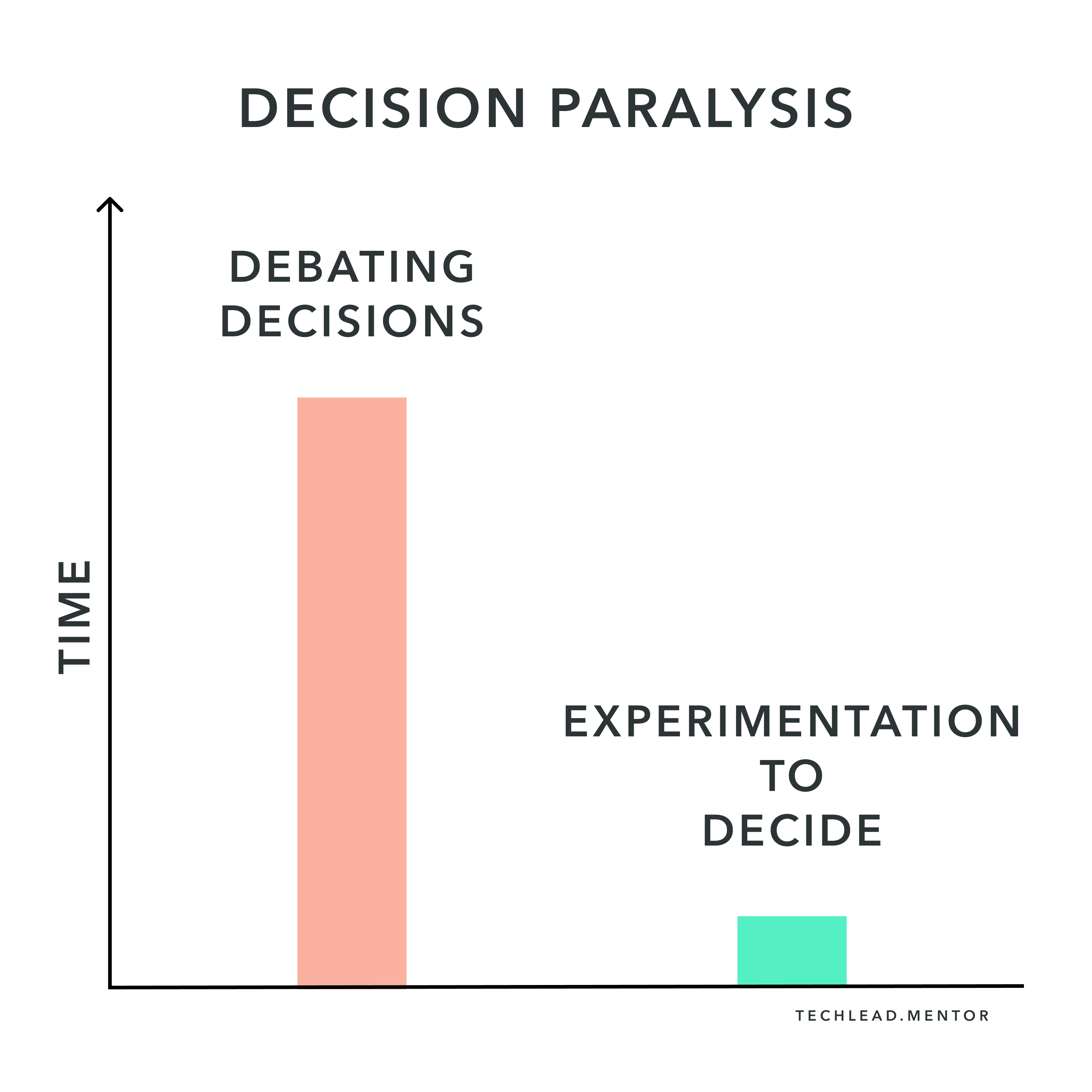 DECISION PARALYSIS

TIME

DEBATING DECISIONS

EXPERIMENTATION TO DECIDE

TECHLEAD.MENTOR